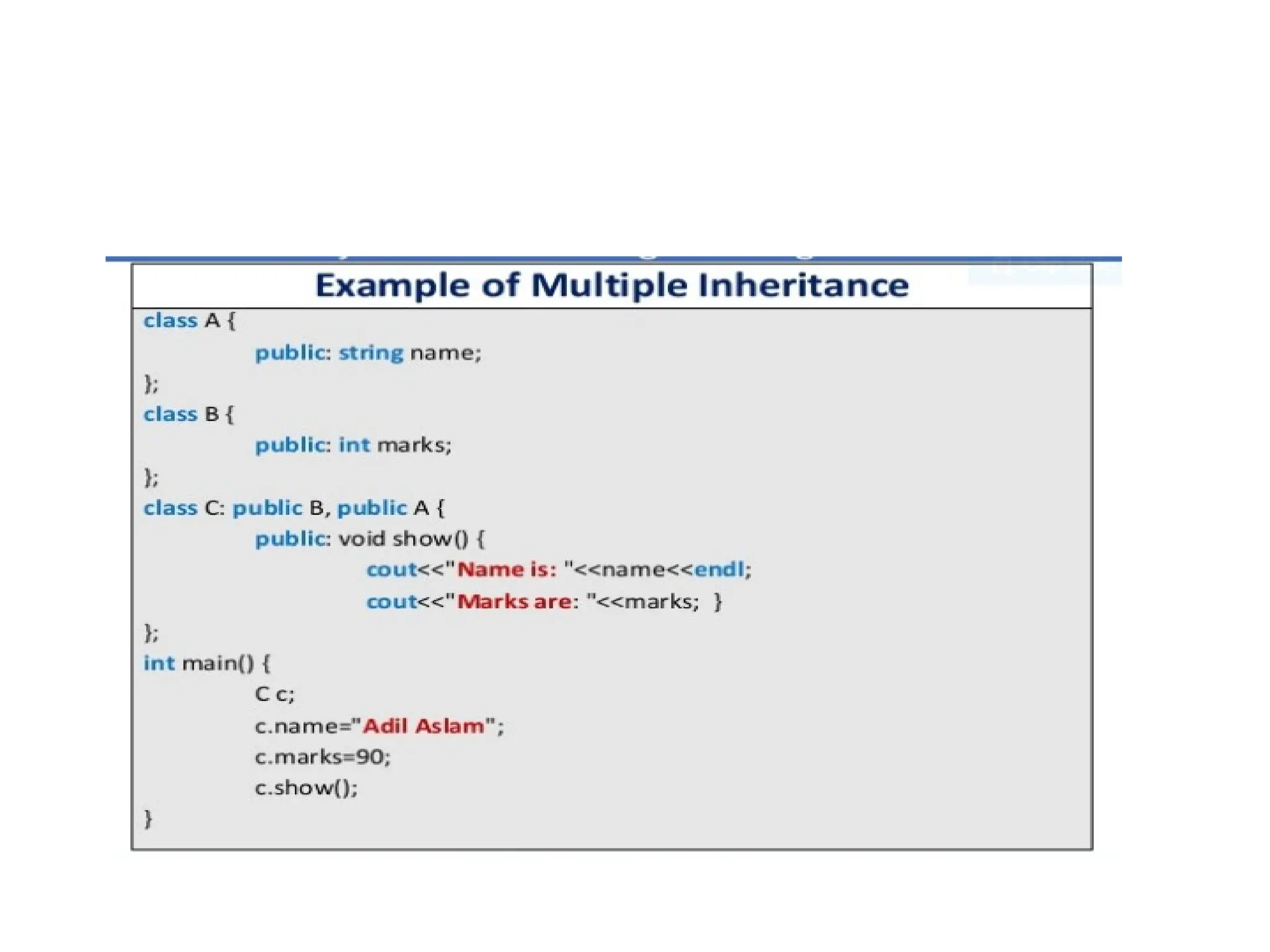 Example of Multiple Inheritance

class A {
public: string name;
};
class B {
public: int marks;
};
class C: public B, public A {
public: void show() {
cout<<"Name is: "<<name<<endl;
cout<<"Marks are: "<<marks; }
};
int main() {
C c;
c.name="Adil Aslam";
c.marks=90;
c.show();
}